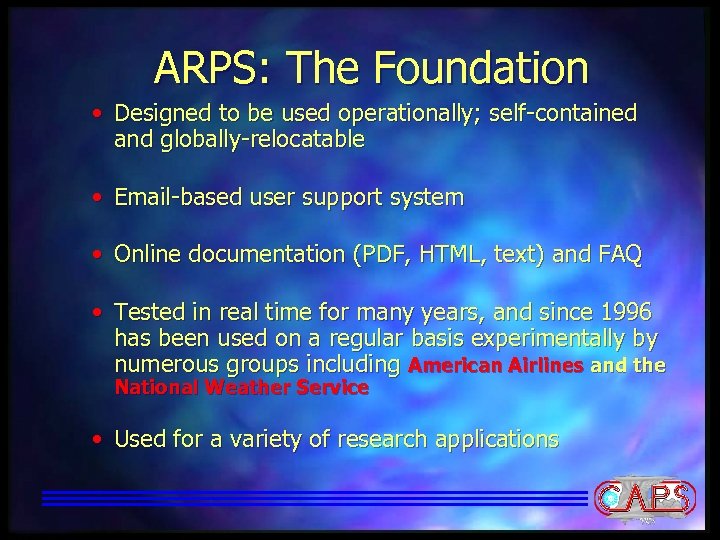 ARPS: The Foundation

• Designed to be used operationally; self-contained and globally-relocatable

• Email-based user support system

• Online documentation (PDF, HTML, text) and FAQ

• Tested in real time for many years, and since 1996 has been used on a regular basis experimentally by numerous groups including American Airlines and the National Weather Service

• Used for a variety of research applications

CAPS